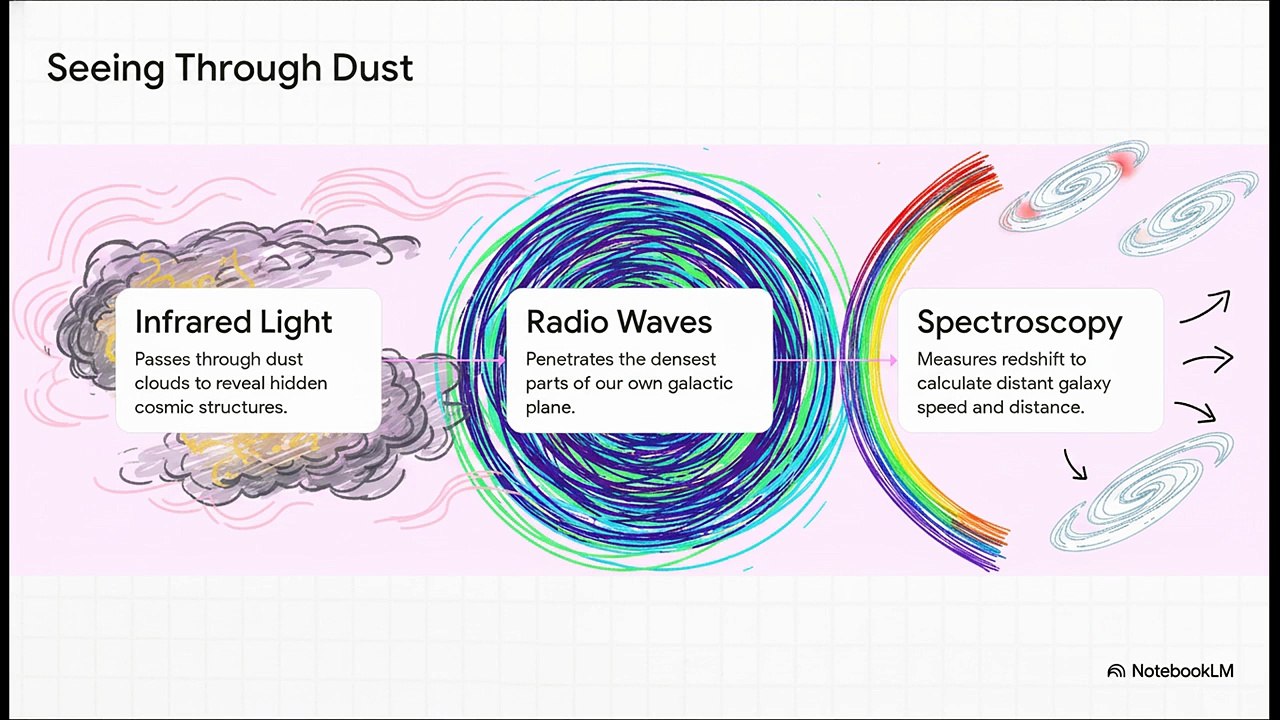 Seeing Through Dust

Infrared Light
Passes through dust clouds to reveal hidden cosmic structures.

Radio Waves
Penetrates the densest parts of our own galactic plane.

Spectroscopy
Measures redshift to calculate distant galaxy speed and distance.

NotebookLM